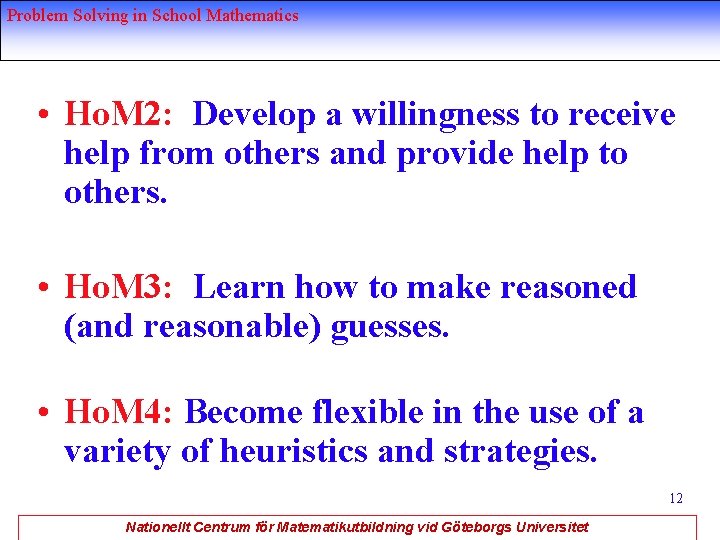 Problem Solving in School Mathematics

• HoM2: Develop a willingness to receive help from others and provide help to others.

• HoM3: Learn how to make reasoned (and reasonable) guesses.

• HoM4: Become flexible in the use of a variety of heuristics and strategies.

12

Nationellt Centrum för Matematikutbildning vid Göteborgs Universitet